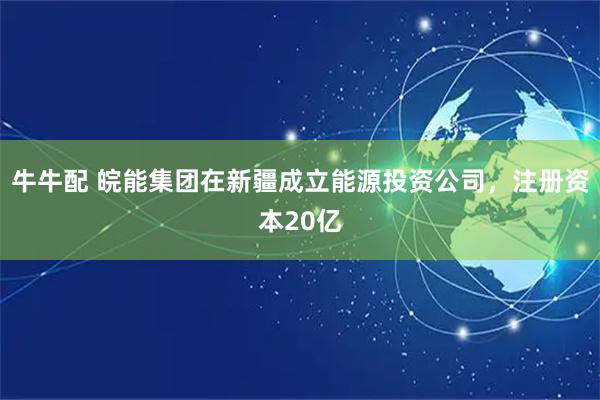 牛牛配 皖能集团在新疆成立能源投资公司，注册资本20亿